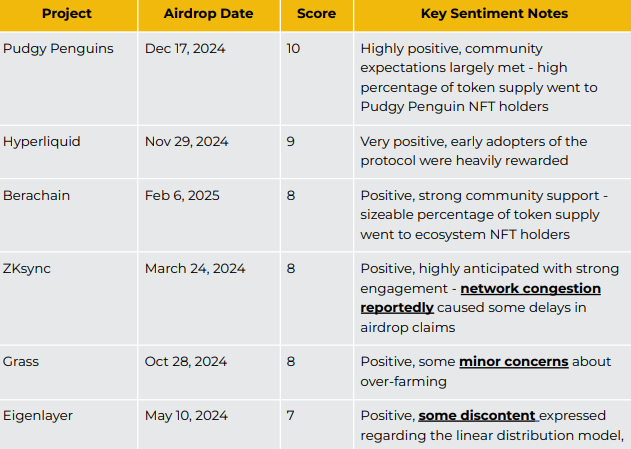 | Project | Airdrop Date | Score | Key Sentiment Notes |
|---|---|---|---|
| Pudgy Penguins | Dec 17, 2024 | 10 | Highly positive, community expectations largely met - high percentage of token supply went to Pudgy Penguin NFT holders |
| Hyperliquid | Nov 29, 2024 | 9 | Very positive, early adopters of the protocol were heavily rewarded |
| Berachain | Feb 6, 2025 | 8 | Positive, strong community support - sizeable percentage of token supply went to ecosystem NFT holders |
| ZKsync | March 24, 2024 | 8 | Positive, highly anticipated with strong engagement - network congestion reportedly caused some delays in airdrop claims |
| Grass | Oct 28, 2024 | 8 | Positive, some minor concerns about over-farming |
| Eigenlayer | May 10, 2024 | 7 | Positive, some discontent expressed regarding the linear distribution model, |